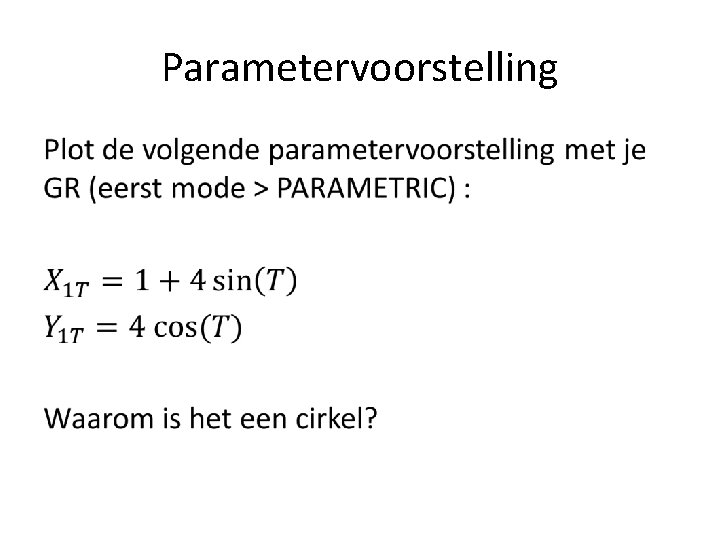 Parametervoorstelling

Plot de volgende parametervoorstelling met je GR (eerst mode > PARAMETRIC) :

$X_{1T} = 1 + 4\sin(T)$
$Y_{1T} = 4\cos(T)$

Waarom is het een cirkel?